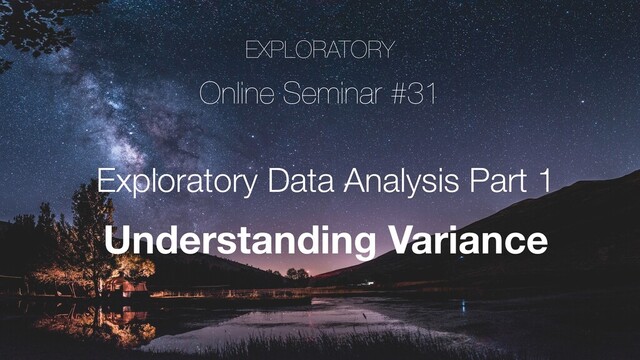 EXPLORATORY

Online Seminar #31

Exploratory Data Analysis Part 1

Understanding Variance